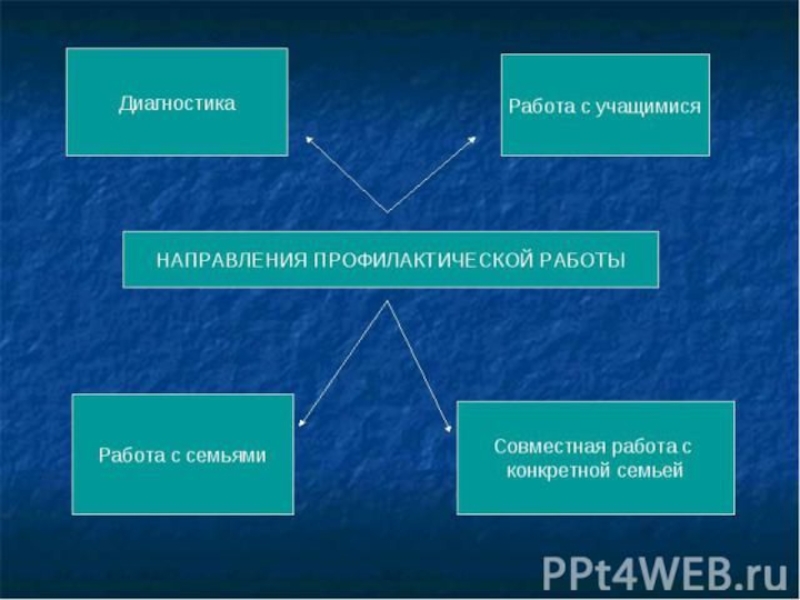 Диагностика

Работа с учащимися

НАПРАВЛЕНИЯ ПРОФИЛАКТИЧЕСКОЙ РАБОТЫ

Работа с семьями

Совместная работа с конкретной семьей

PPt4WEB.ru